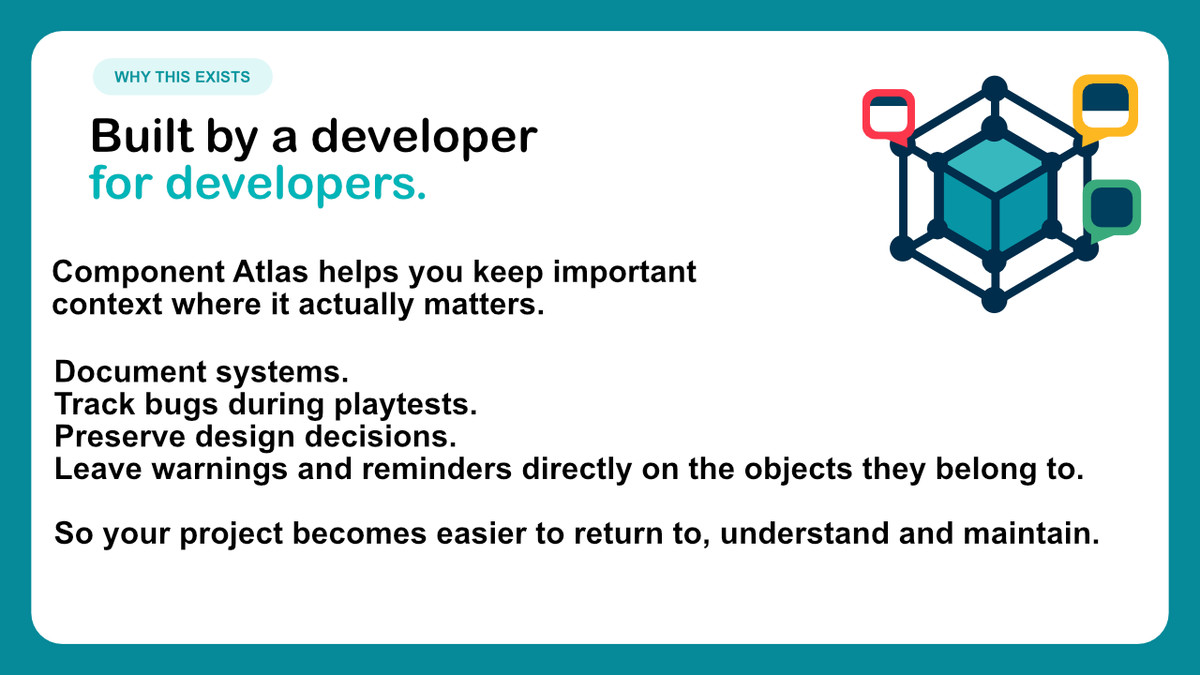 WHY THIS EXISTS

Built by a developer
for developers.

Component Atlas helps you keep important context where it actually matters.

Document systems.
Track bugs during playtests.
Preserve design decisions.
Leave warnings and reminders directly on the objects they belong to.

So your project becomes easier to return to, understand and maintain.